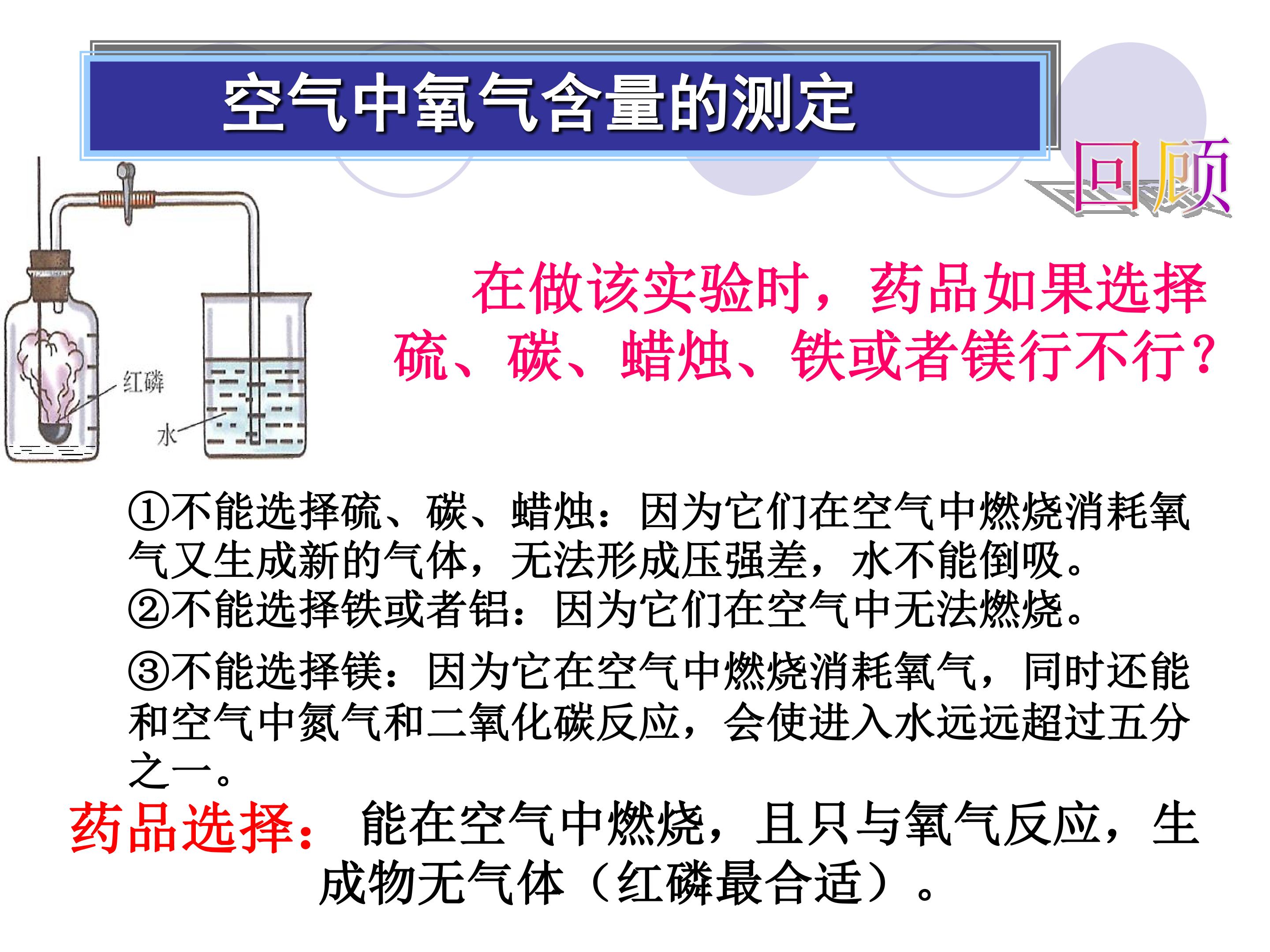 空气中氧气含量的测定

回顾

红磷

水

在做该实验时，药品如果选择硫、碳、蜡烛、铁或者镁行不行？

①不能选择硫、碳、蜡烛：因为它们在空气中燃烧消耗氧气又生成新的气体，无法形成压强差，水不能倒吸。
②不能选择铁或者铝：因为它们在空气中无法燃烧。

③不能选择镁：因为它在空气中燃烧消耗氧气，同时还能和空气中氮气和二氧化碳反应，会使进入水远远超过五分之一。

药品选择：能在空气中燃烧，且只与氧气反应，生成物无气体（红磷最合适）。